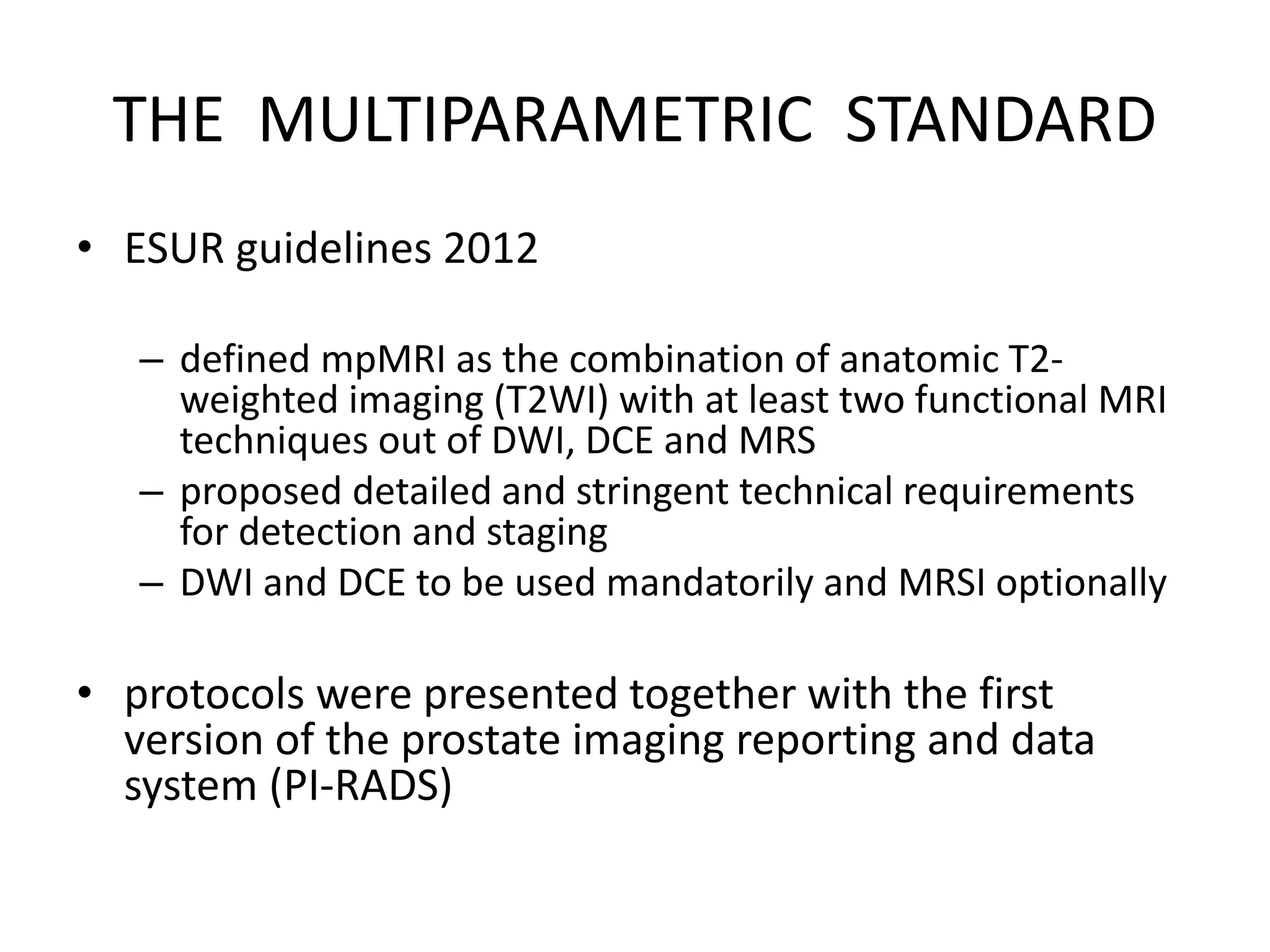 THE MULTIPARAMETRIC STANDARD

• ESUR guidelines 2012

– defined mpMRI as the combination of anatomic T2-weighted imaging (T2WI) with at least two functional MRI techniques out of DWI, DCE and MRS
– proposed detailed and stringent technical requirements for detection and staging
– DWI and DCE to be used mandatorily and MRSI optionally

• protocols were presented together with the first version of the prostate imaging reporting and data system (PI-RADS)